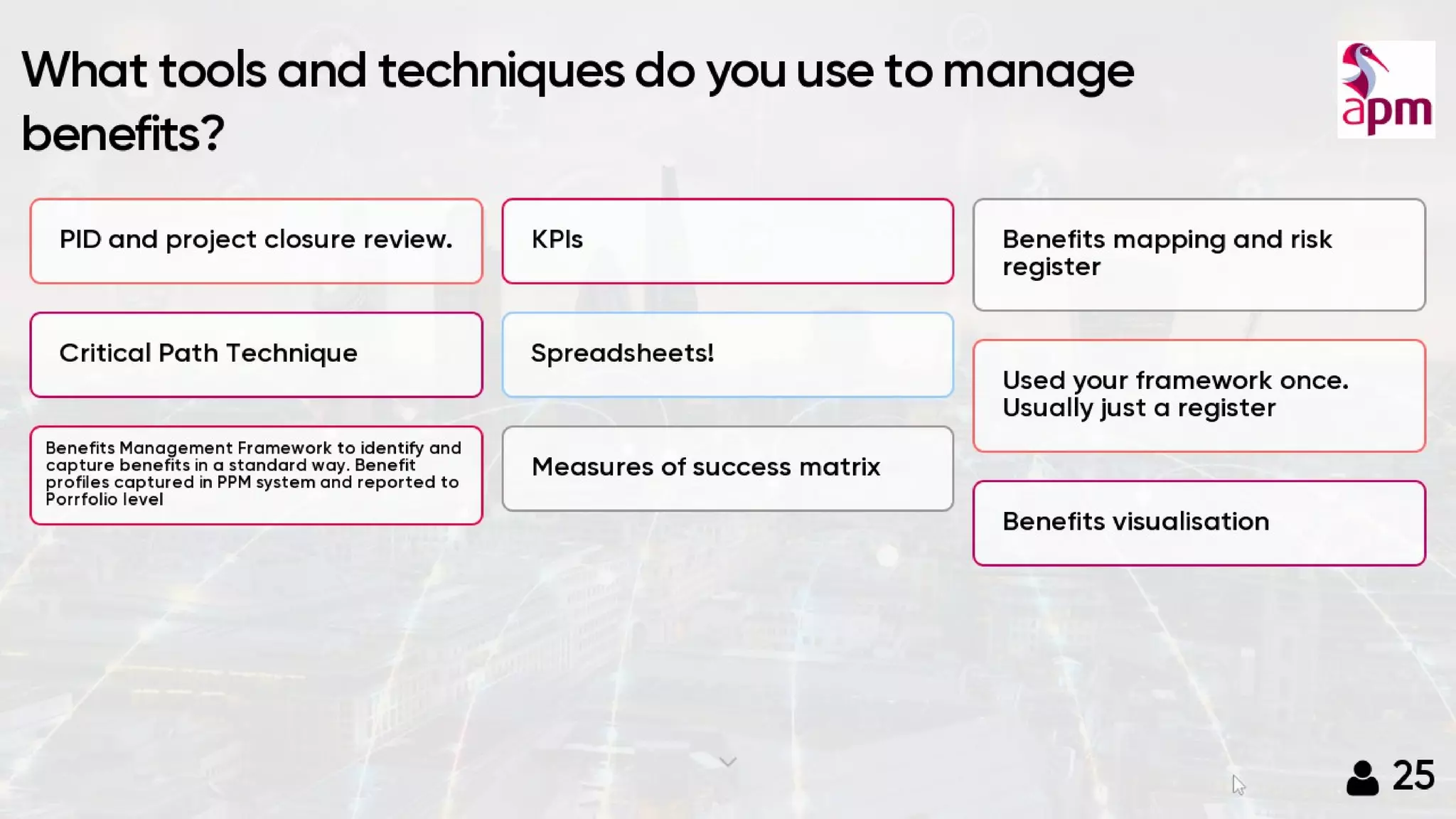 What tools and techniques do you use to manage benefits?

apm

PID and project closure review.

Critical Path Technique

Benefits Management Framework to identify and capture benefits in a standard way. Benefit profiles captured in PPM system and reported to Porrfolio level

KPIs

Spreadsheets!

Measures of success matrix

Benefits mapping and risk register

Used your framework once. Usually just a register

Benefits visualisation

25